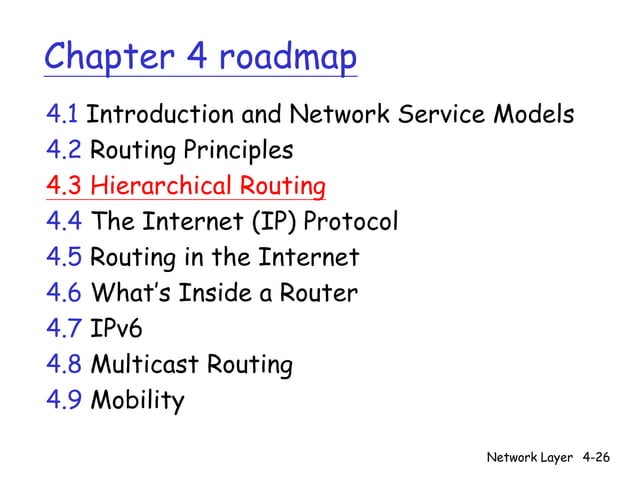 Chapter 4 roadmap

4.1 Introduction and Network Service Models
4.2 Routing Principles
4.3 Hierarchical Routing
4.4 The Internet (IP) Protocol
4.5 Routing in the Internet
4.6 What's Inside a Router
4.7 IPv6
4.8 Multicast Routing
4.9 Mobility

Network Layer 4-26